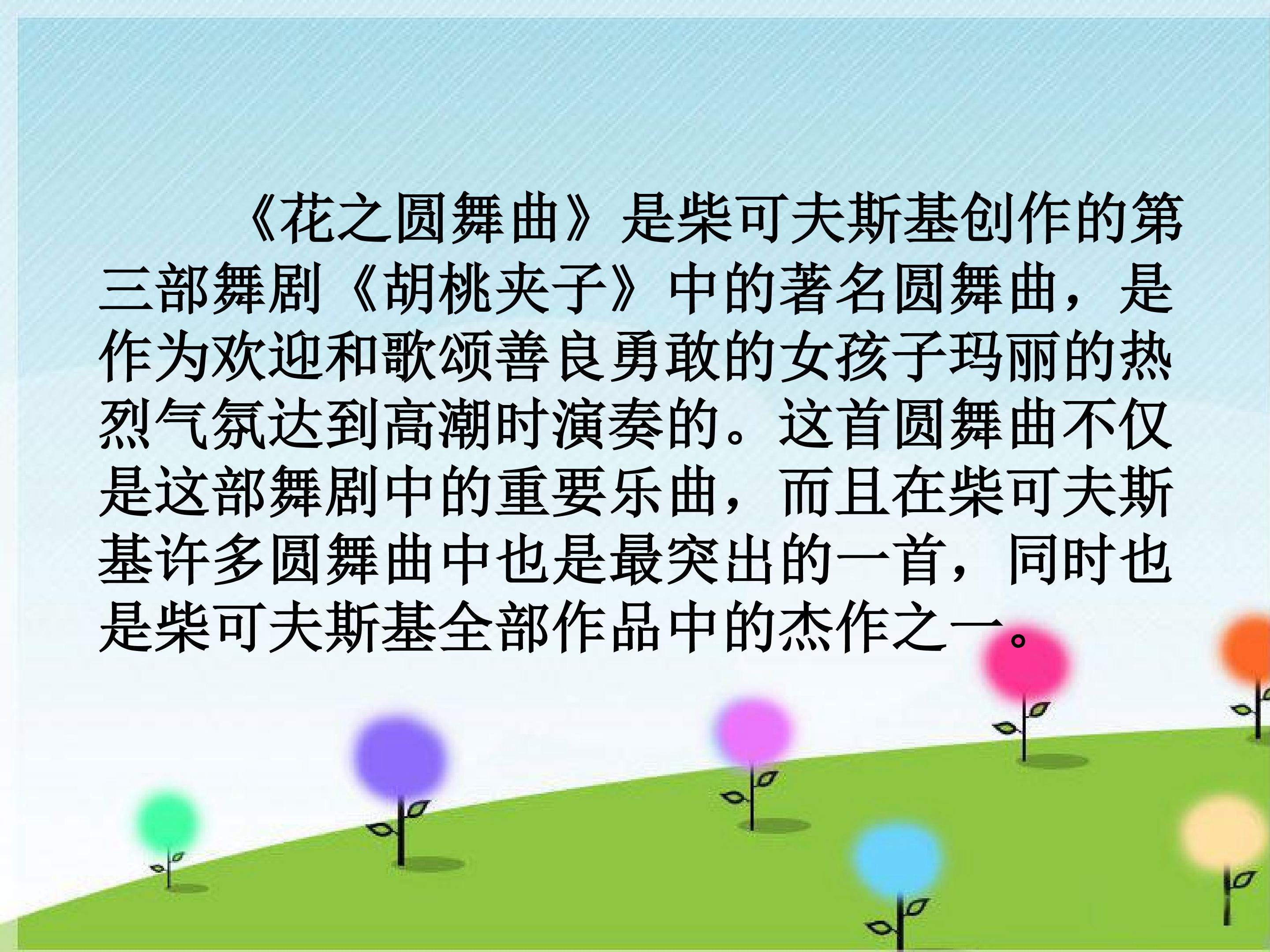 《花之圆舞曲》是柴可夫斯基创作的第三部舞剧《胡桃夹子》中的著名圆舞曲，是作为欢迎和歌颂善良勇敢的女孩子玛丽的热烈气氛达到高潮时演奏的。这首圆舞曲不仅是这部舞剧中的重要乐曲，而且在柴可夫斯基许多圆舞曲中也是最突出的一首，同时也是柴可夫斯基全部作品中的杰作之一。